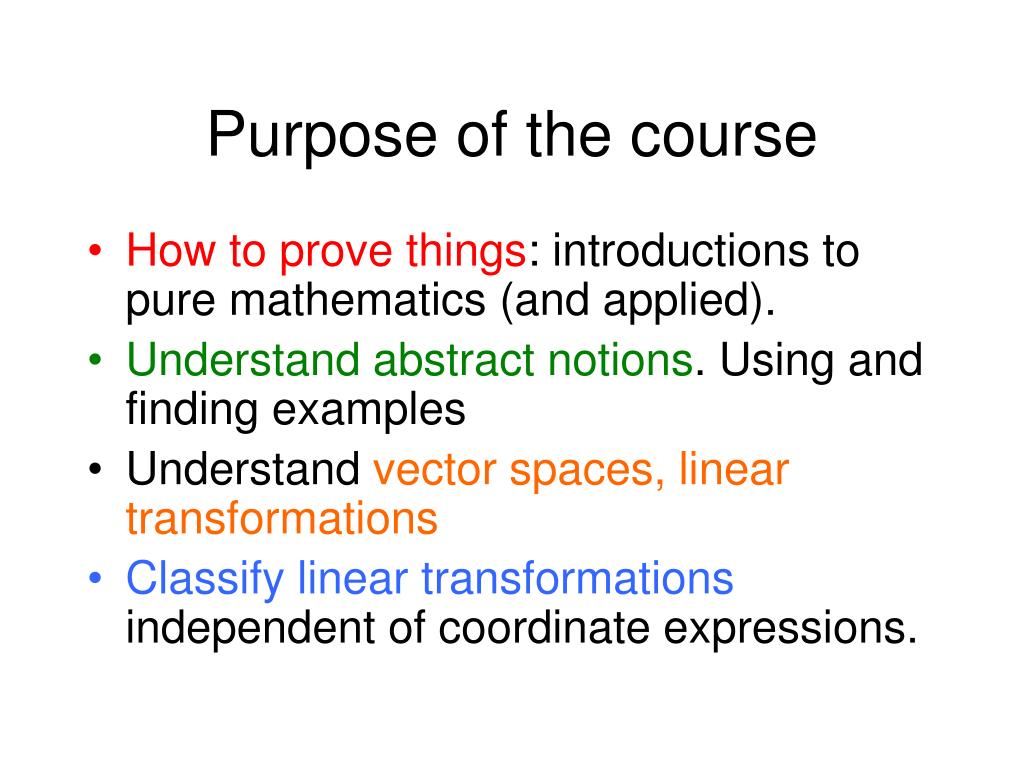 Purpose of the course

• How to prove things: introductions to pure mathematics (and applied).
• Understand abstract notions. Using and finding examples
• Understand vector spaces, linear transformations
• Classify linear transformations independent of coordinate expressions.